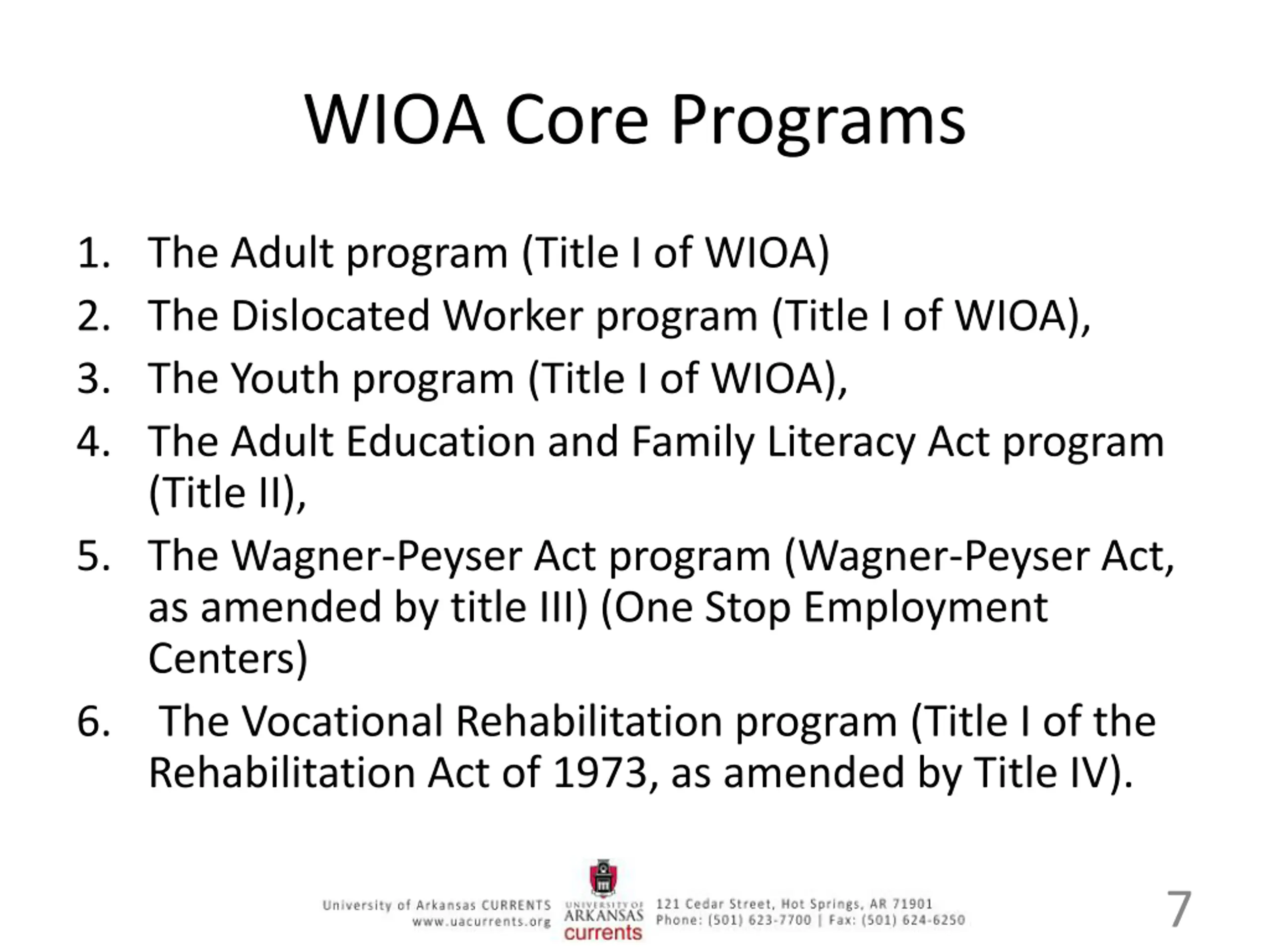 WIOA Core Programs

1. The Adult program (Title I of WIOA)
2. The Dislocated Worker program (Title I of WIOA),
3. The Youth program (Title I of WIOA),
4. The Adult Education and Family Literacy Act program (Title II),
5. The Wagner-Peyser Act program (Wagner-Peyser Act, as amended by title III) (One Stop Employment Centers)
6. The Vocational Rehabilitation program (Title I of the Rehabilitation Act of 1973, as amended by Title IV).

University of Arkansas CURRENTS
www.uacurrents.org

UNIVERSITY OF ARKANSAS currents

121 Cedar Street, Hot Springs, AR 71901
Phone: (501) 623-7700 | Fax: (501) 624-6250

7